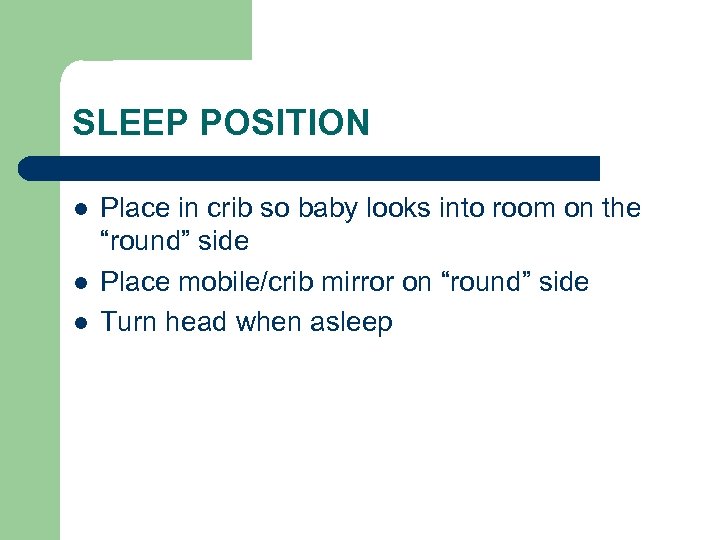 SLEEP POSITION

- Place in crib so baby looks into room on the “round” side
- Place mobile/crib mirror on “round” side
- Turn head when asleep